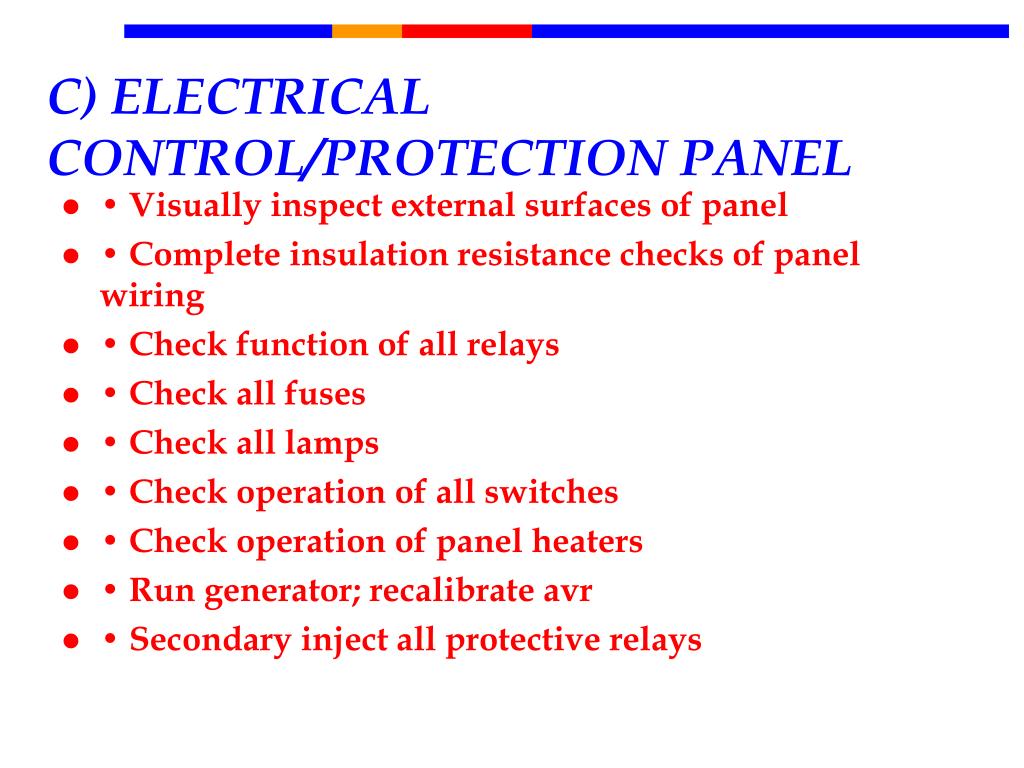 C) ELECTRICAL CONTROL/PROTECTION PANEL

- • Visually inspect external surfaces of panel
- • Complete insulation resistance checks of panel wiring
- • Check function of all relays
- • Check all fuses
- • Check all lamps
- • Check operation of all switches
- • Check operation of panel heaters
- • Run generator; recalibrate avr
- • Secondary inject all protective relays